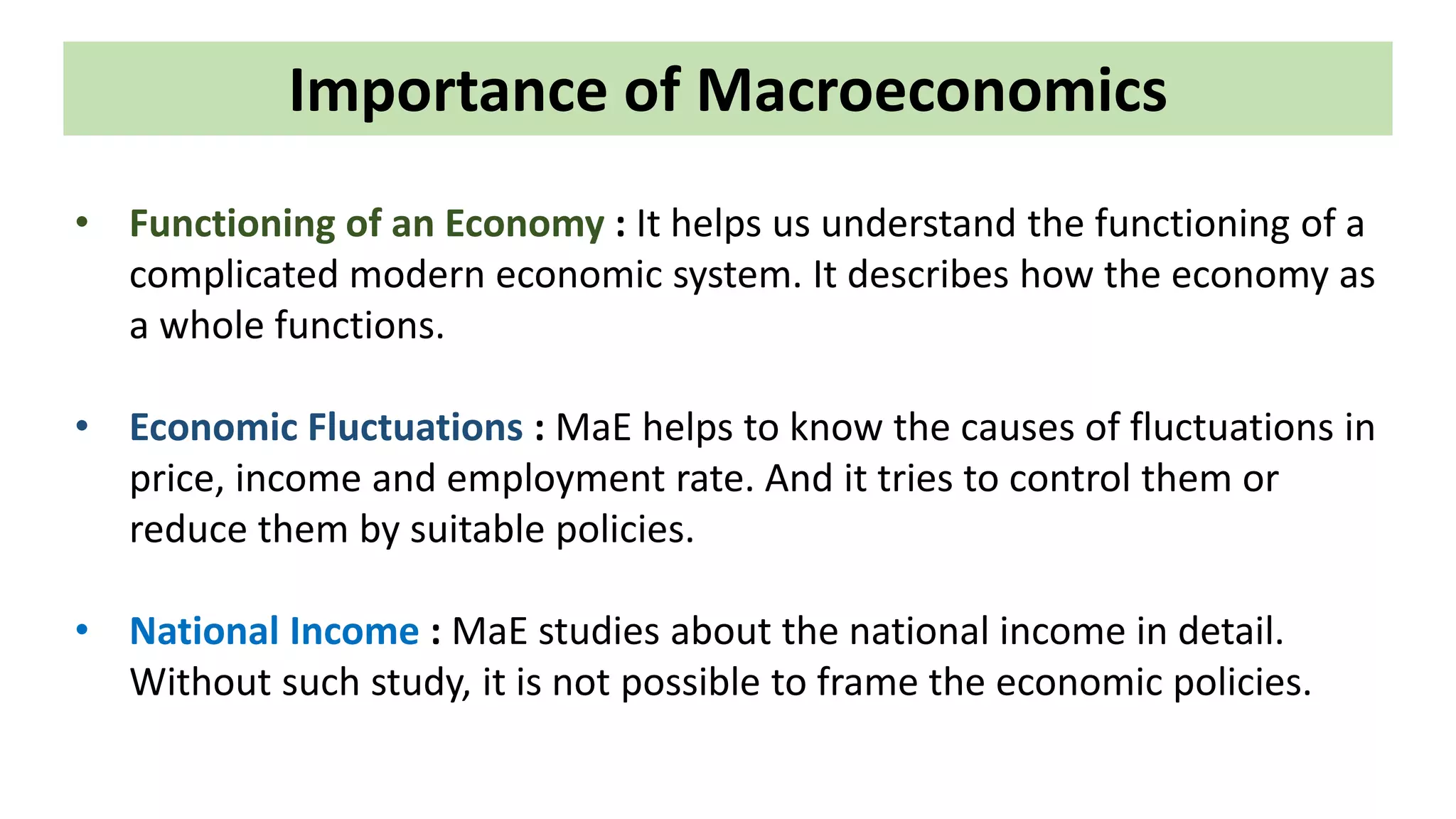 Importance of Macroeconomics

• Functioning of an Economy : It helps us understand the functioning of a complicated modern economic system. It describes how the economy as a whole functions.

• Economic Fluctuations : MaE helps to know the causes of fluctuations in price, income and employment rate. And it tries to control them or reduce them by suitable policies.

• National Income : MaE studies about the national income in detail. Without such study, it is not possible to frame the economic policies.